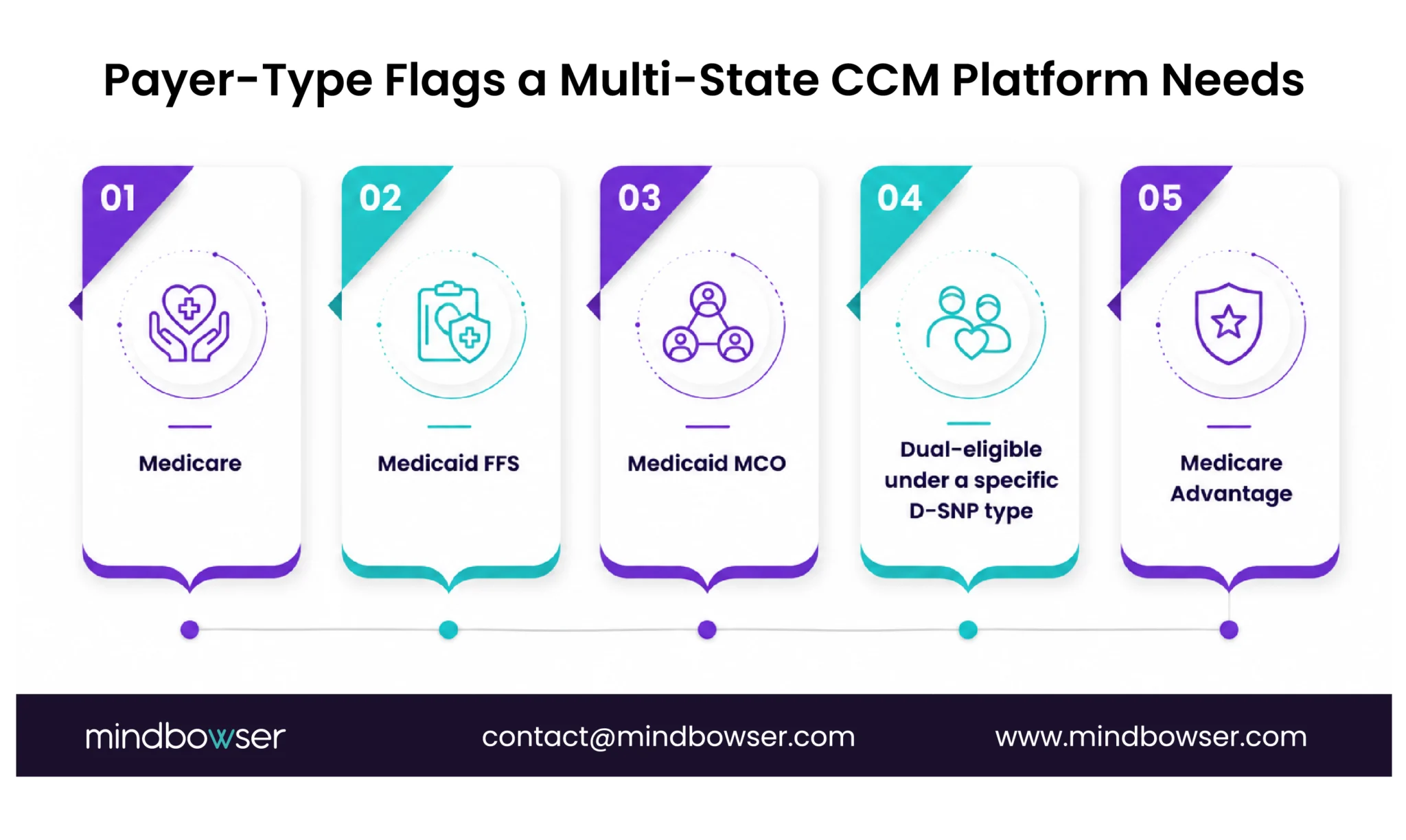 Payer-Type Flags a Multi-State CCM Platform Needs

01

Medicare

02

Medicaid FFS

03

Medicaid MCO

04

Dual-eligible under a specific D-SNP type

05

Medicare Advantage

mindbowser

contact@mindbowser.com

www.mindbowser.com